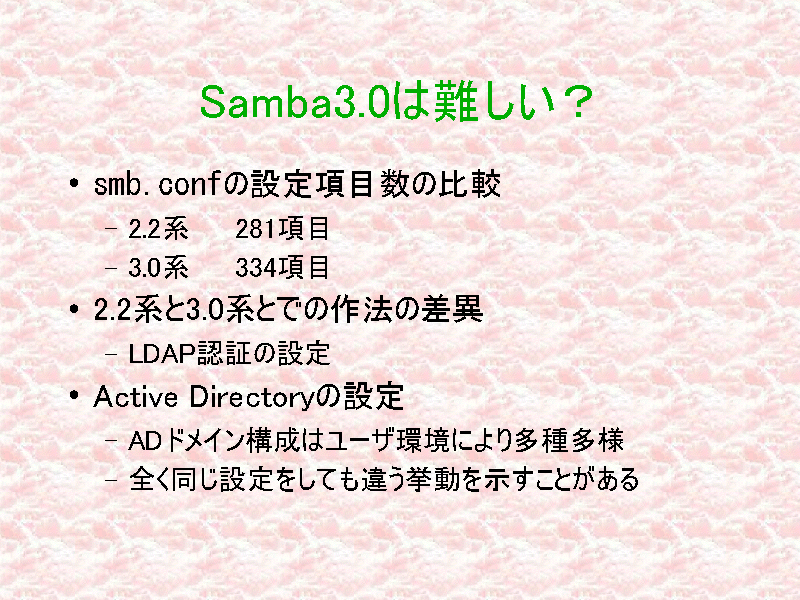 Samba3.0は難しい？

• smb.confの設定項目数の比較
 – 2.2系 281項目
 – 3.0系 334項目
• 2.2系と3.0系とでの作法の差異
 – LDAP認証の設定
• Active Directoryの設定
 – ADドメイン構成はユーザ環境により多種多様
 – 全く同じ設定をしても違う挙動を示すことがある